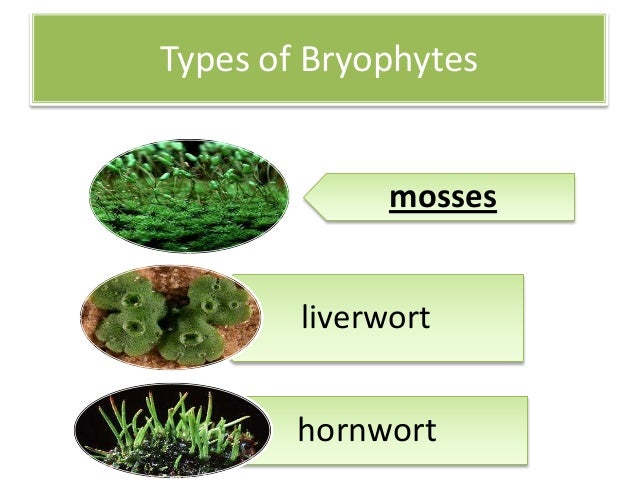 Types of Bryophytes

mosses

liverwort

hornwort